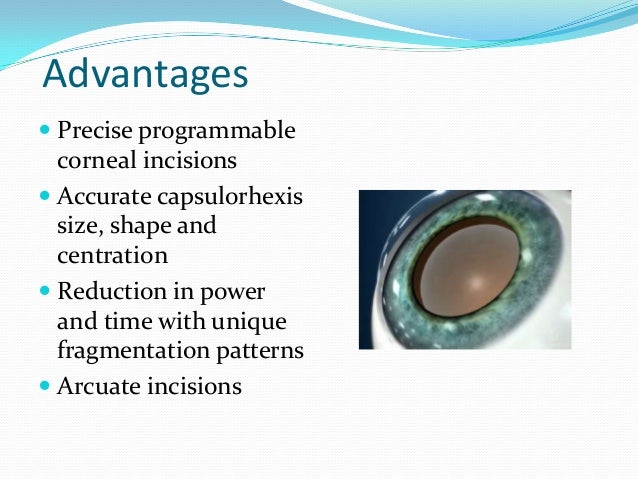 Advantages

- Precise programmable corneal incisions
- Accurate capsulorhexis size, shape and centration
- Reduction in power and time with unique fragmentation patterns
- Arcuate incisions